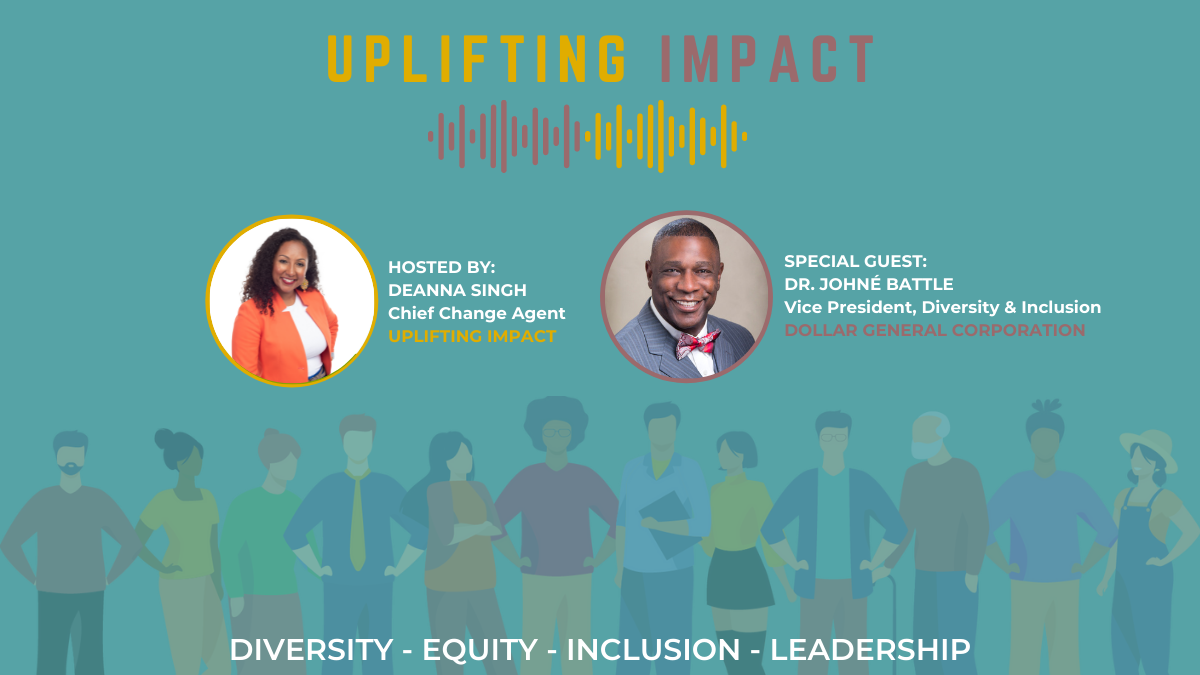 UPLIFTING IMPACT

HOSTED BY:
DEANNA SINGH
Chief Change Agent
UPLIFTING IMPACT

SPECIAL GUEST:
DR. JOHNÉ BATTLE
Vice President, Diversity & Inclusion
DOLLAR GENERAL CORPORATION

DIVERSITY - EQUITY - INCLUSION - LEADERSHIP